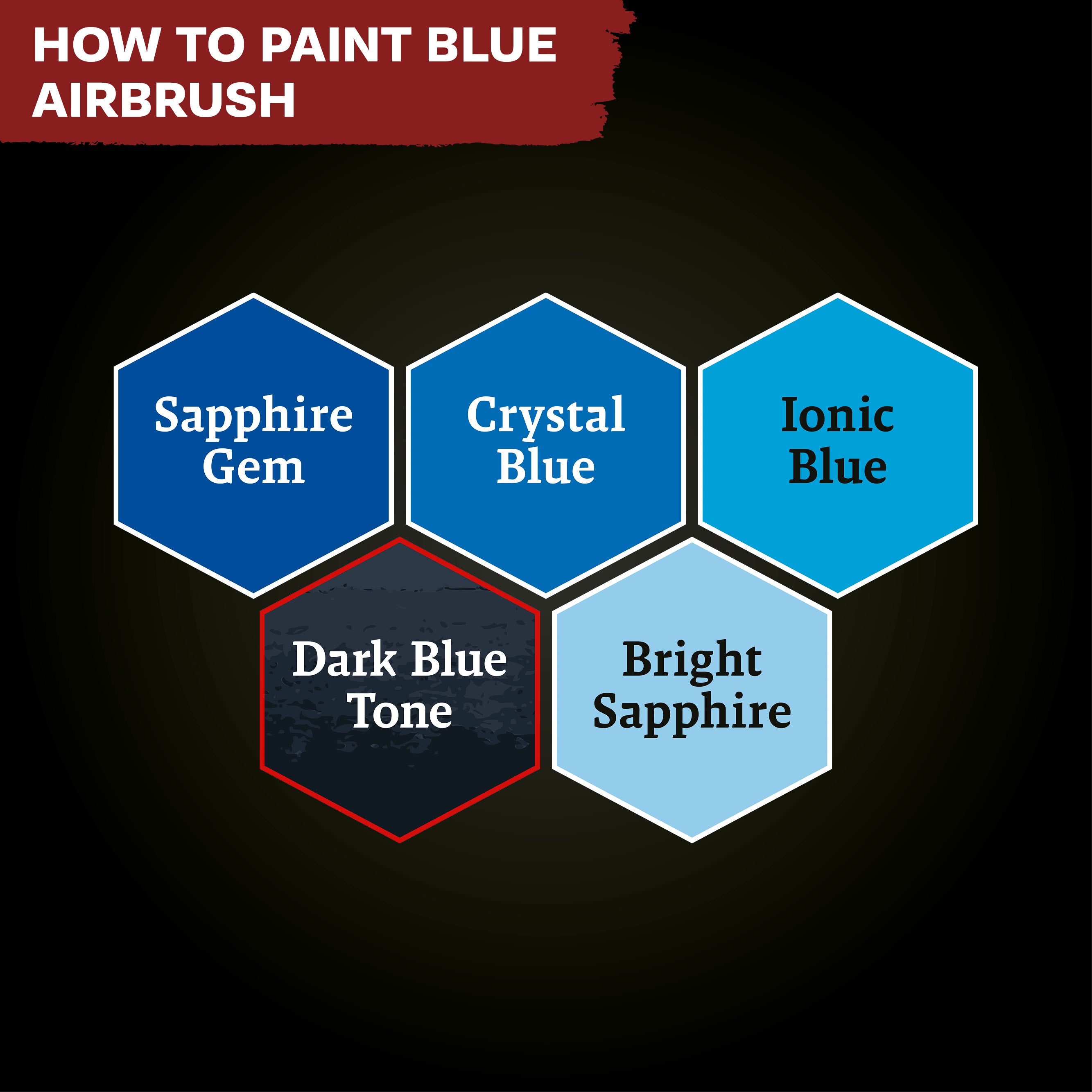 HOW TO PAINT BLUE AIRBRUSH

Sapphire Gem

Crystal Blue

Ionic Blue

Dark Blue Tone

Bright Sapphire